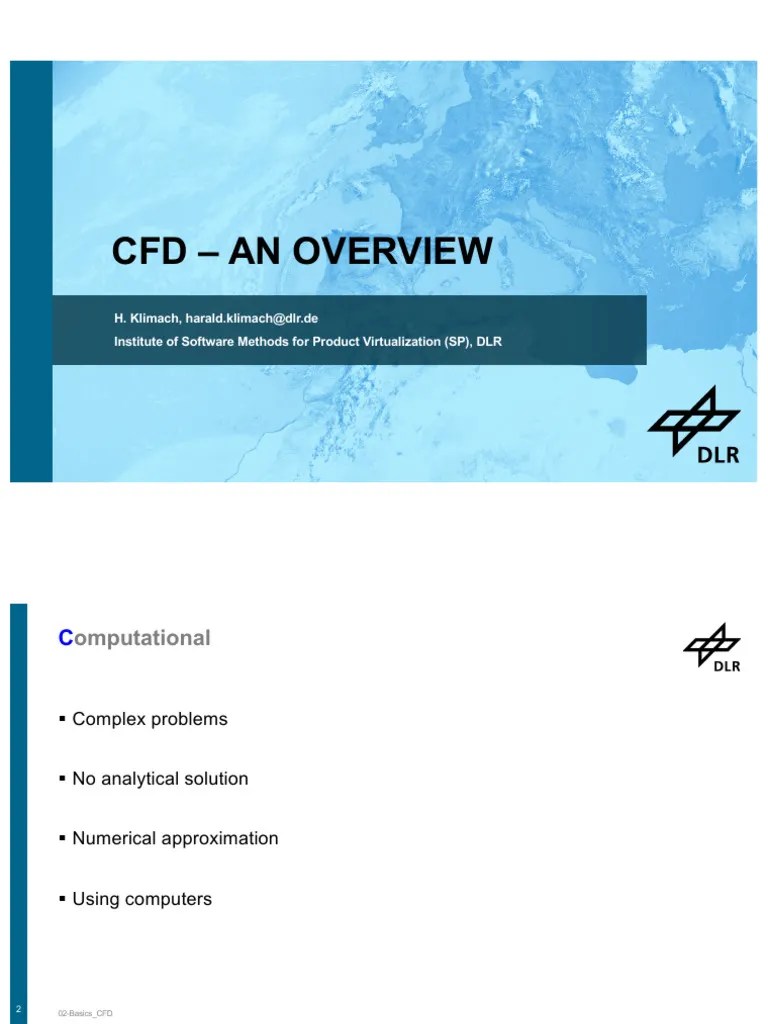 CFD – AN OVERVIEW

H. Klimach, harald.klimach@dlr.de
Institute of Software Methods for Product Virtualization (SP), DLR

DLR

Computational

DLR

▪ Complex problems

▪ No analytical solution

▪ Numerical approximation

▪ Using computers

2

02-Basics_CFD